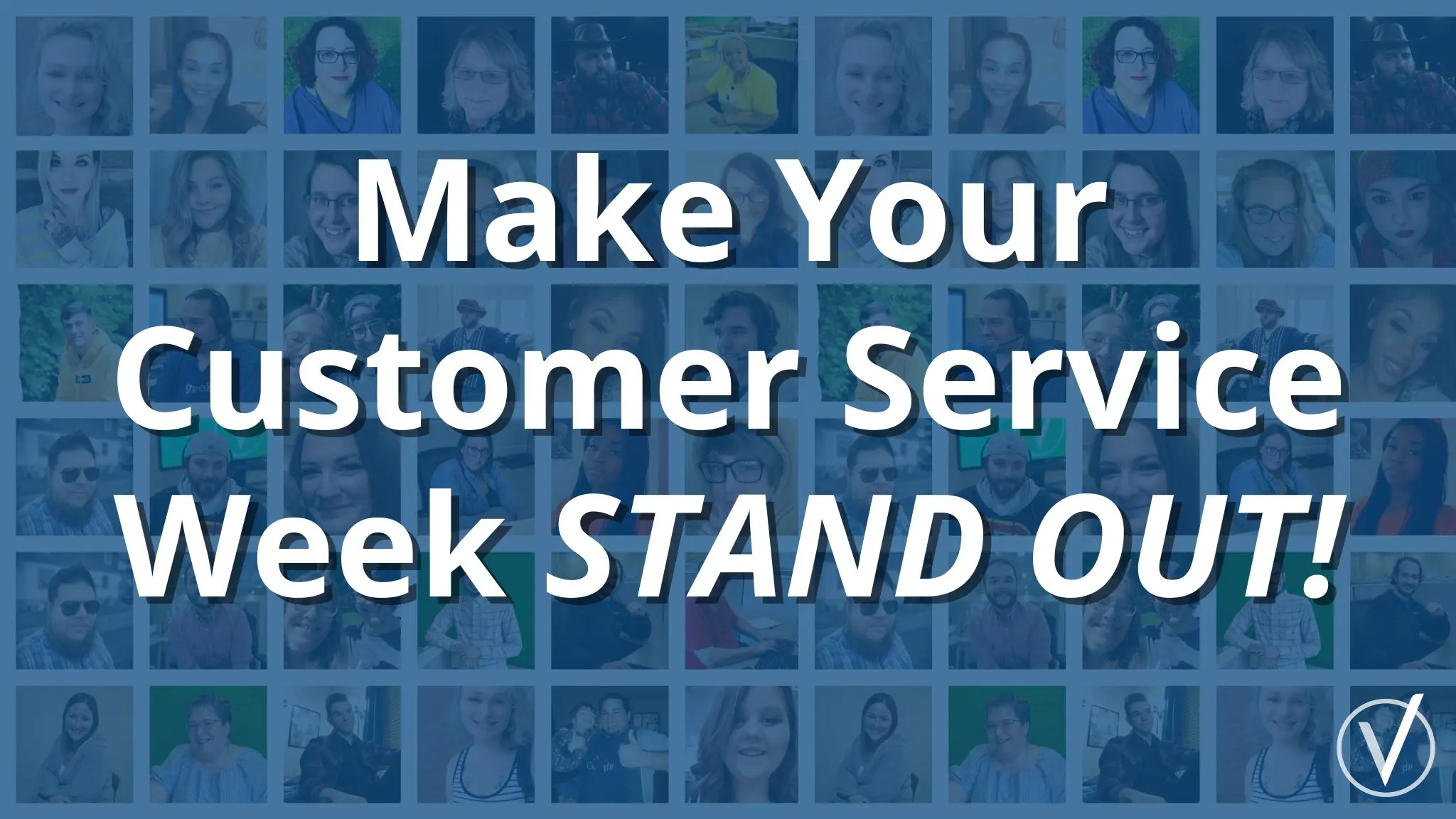 Make Your Customer Service Week STAND OUT!